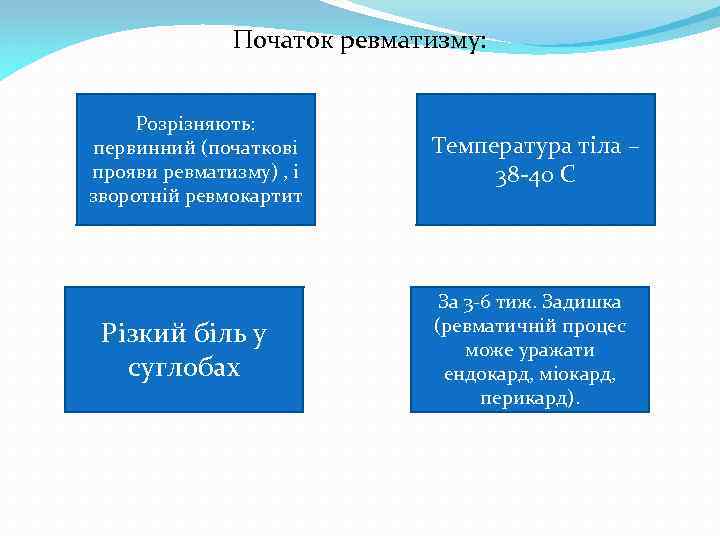 Початок ревматизму:

Розрізняють: первинний (початкові прояви ревматизму) , і зворотній ревмокартит

Температура тіла – 38-40 С

Різкий біль у суглобах

За 3-6 тиж. Задишка (ревматичній процес може уражати ендокард, міокард, перикард).